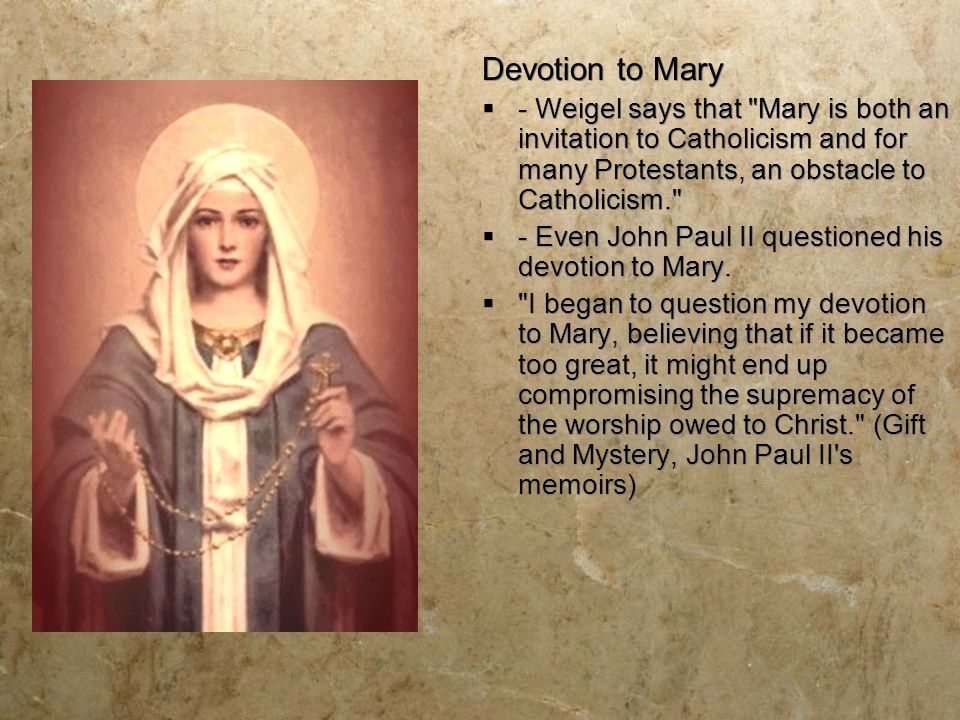 Devotion to Mary

▪ - Weigel says that "Mary is both an invitation to Catholicism and for many Protestants, an obstacle to Catholicism."

▪ - Even John Paul II questioned his devotion to Mary.

▪ "I began to question my devotion to Mary, believing that if it became too great, it might end up compromising the supremacy of the worship owed to Christ." (Gift and Mystery, John Paul II's memoirs)